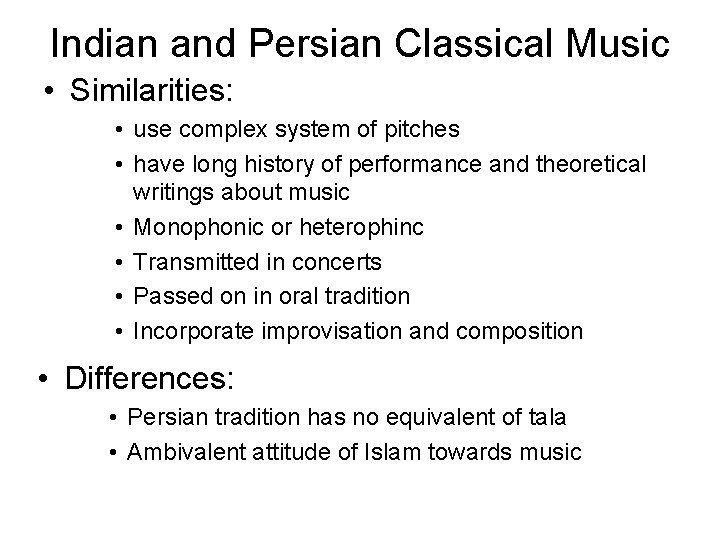 Indian and Persian Classical Music

• Similarities:
  • use complex system of pitches
  • have long history of performance and theoretical writings about music
  • Monophonic or heterophinc
  • Transmitted in concerts
  • Passed on in oral tradition
  • Incorporate improvisation and composition

• Differences:
  • Persian tradition has no equivalent of tala
  • Ambivalent attitude of Islam towards music